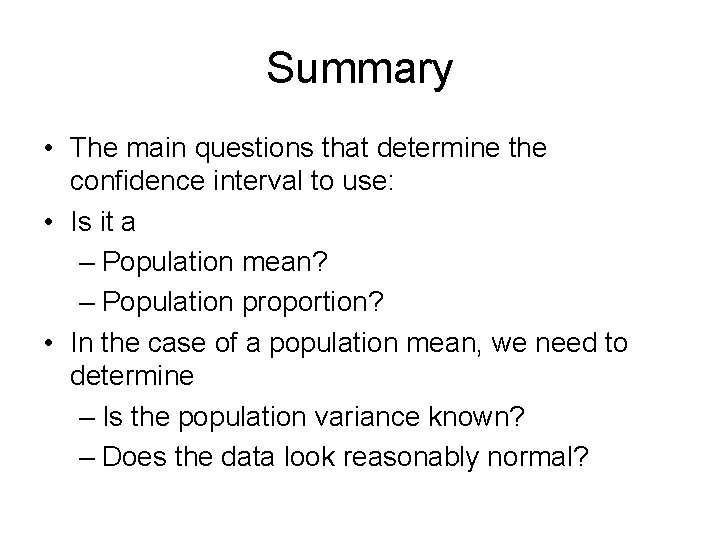 Summary

• The main questions that determine the confidence interval to use:
• Is it a
– Population mean?
– Population proportion?
• In the case of a population mean, we need to determine
– Is the population variance known?
– Does the data look reasonably normal?